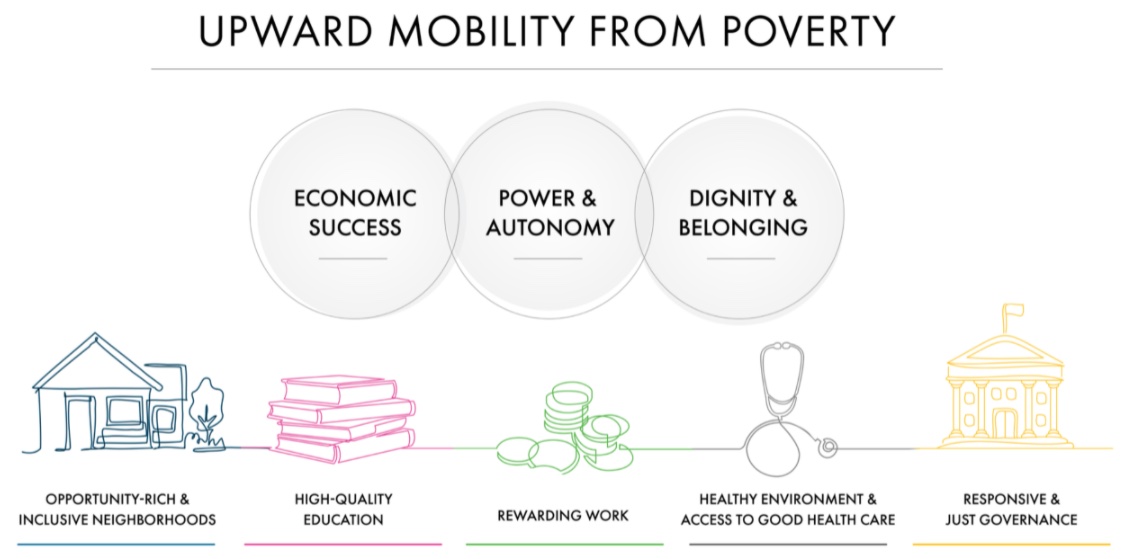 UPWARD MOBILITY FROM POVERTY

ECONOMIC SUCCESS

POWER & AUTONOMY

DIGNITY & BELONGING

OPPORTUNITY-RICH & INCLUSIVE NEIGHBORHOODS

HIGH-QUALITY EDUCATION

REWARDING WORK

HEALTHY ENVIRONMENT & ACCESS TO GOOD HEALTH CARE

RESPONSIVE & JUST GOVERNANCE